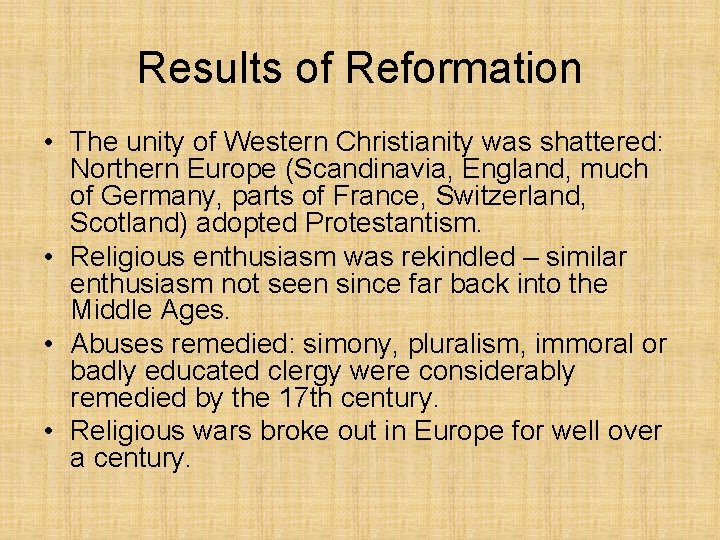 Results of Reformation

• The unity of Western Christianity was shattered: Northern Europe (Scandinavia, England, much of Germany, parts of France, Switzerland, Scotland) adopted Protestantism.
• Religious enthusiasm was rekindled – similar enthusiasm not seen since far back into the Middle Ages.
• Abuses remedied: simony, pluralism, immoral or badly educated clergy were considerably remedied by the 17th century.
• Religious wars broke out in Europe for well over a century.